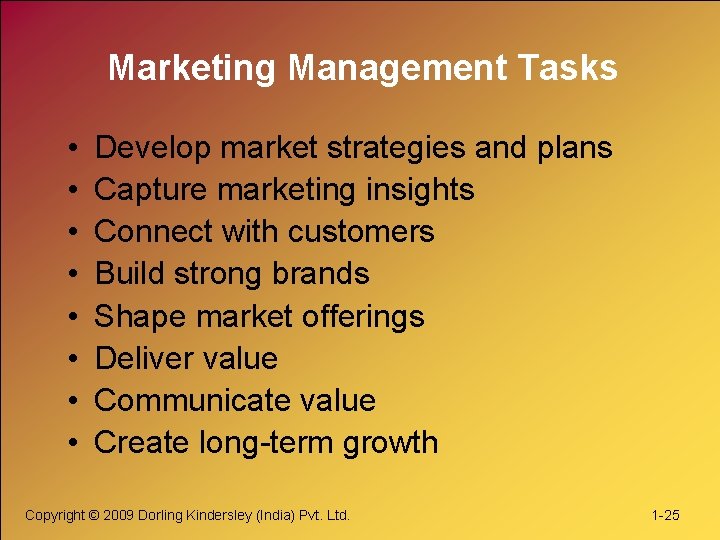 Marketing Management Tasks

• Develop market strategies and plans
• Capture marketing insights
• Connect with customers
• Build strong brands
• Shape market offerings
• Deliver value
• Communicate value
• Create long-term growth

Copyright © 2009 Dorling Kindersley (India) Pvt. Ltd.

1-25